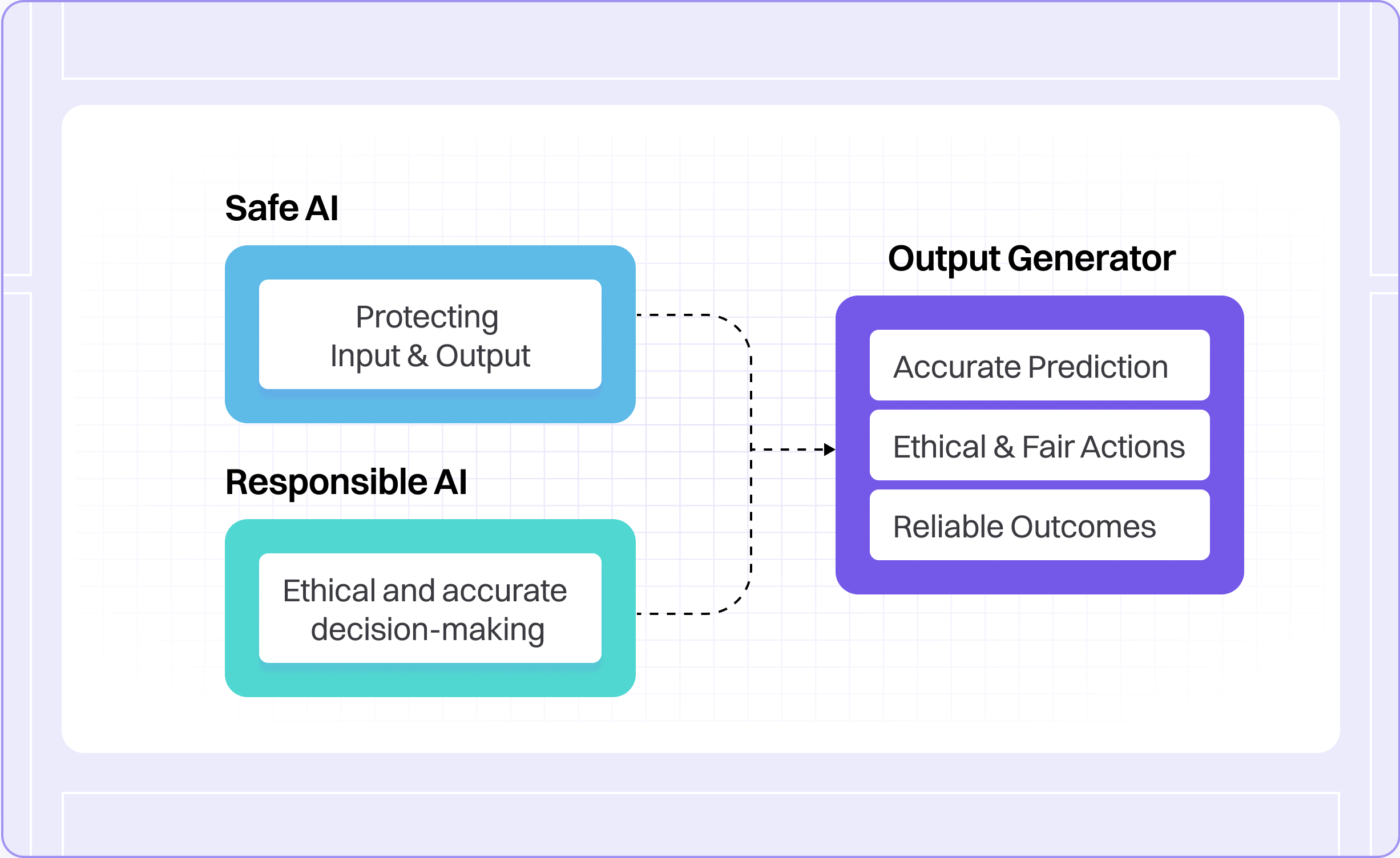 Safe AI

Protecting Input & Output

Responsible AI

Ethical and accurate decision-making

Output Generator

Accurate Prediction

Ethical & Fair Actions

Reliable Outcomes